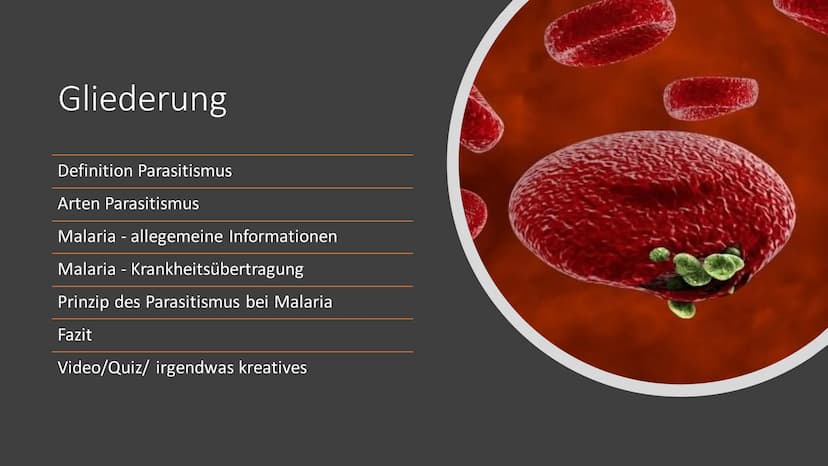 Gliederung

Definition Parasitismus

Arten Parasitismus

Malaria - allegemeine Informationen

Malaria - Krankheitsübertragung

Prinzip des Parasitismus bei Malaria

Fazit

Video/Quiz/ irgendwas kreatives